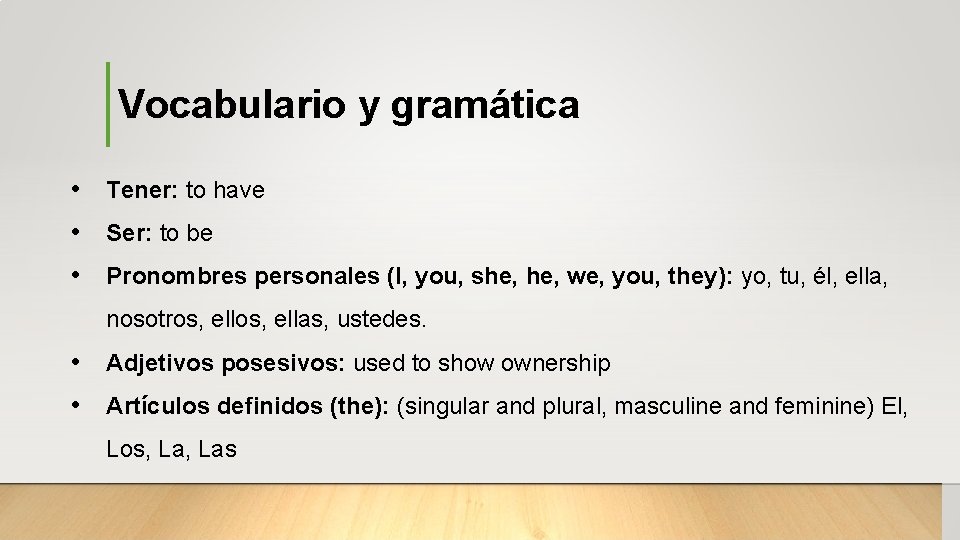 Vocabulario y gramática

• Tener: to have
• Ser: to be
• Pronombres personales (I, you, she, he, we, you, they): yo, tu, él, ella, nosotros, ellos, ellas, ustedes.
• Adjetivos posesivos: used to show ownership
• Artículos definidos (the): (singular and plural, masculine and feminine) El, Los, La, Las